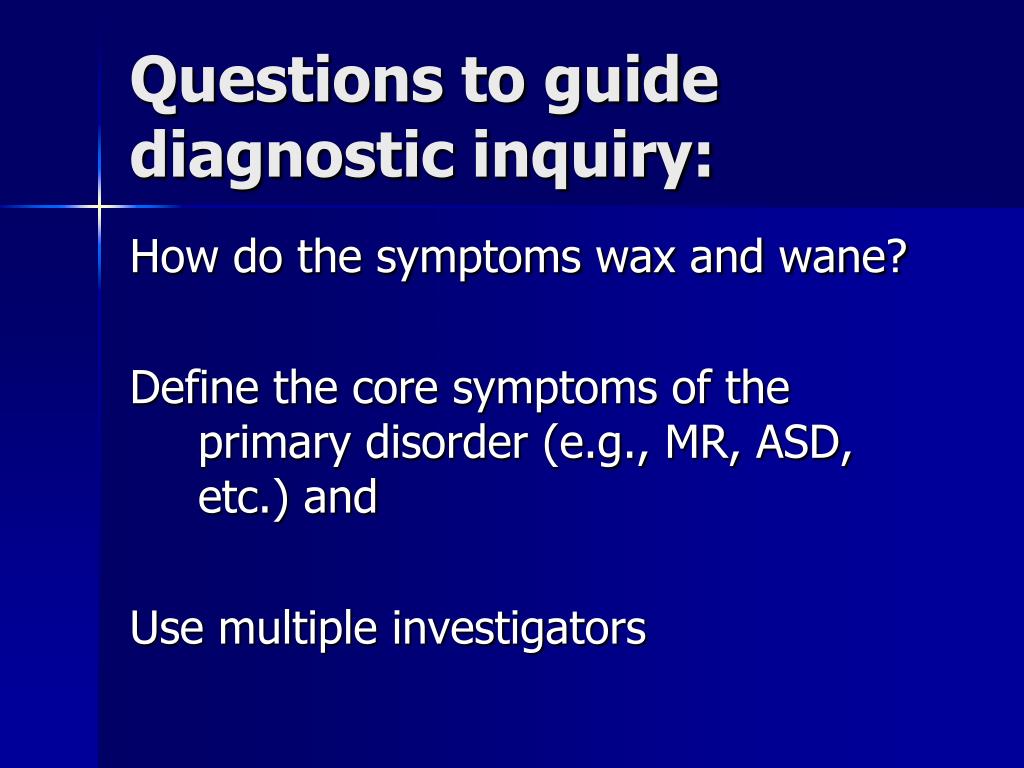 Questions to guide diagnostic inquiry:

How do the symptoms wax and wane?

Define the core symptoms of the primary disorder (e.g., MR, ASD, etc.) and

Use multiple investigators